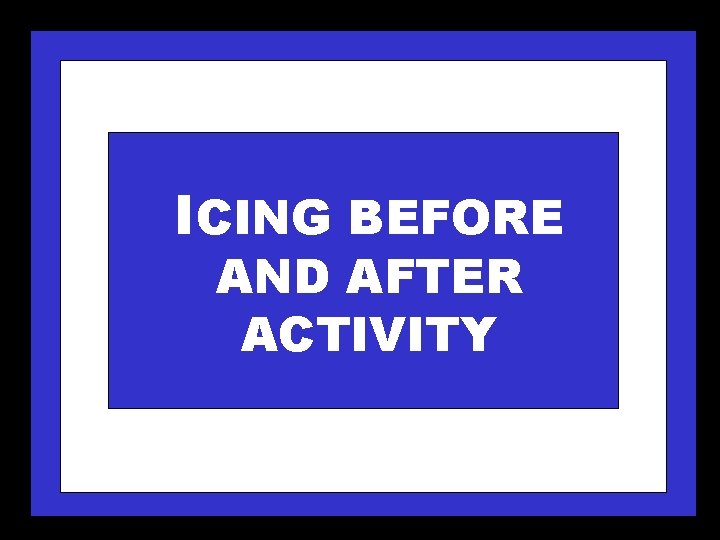 ICING BEFORE AND AFTER ACTIVITY